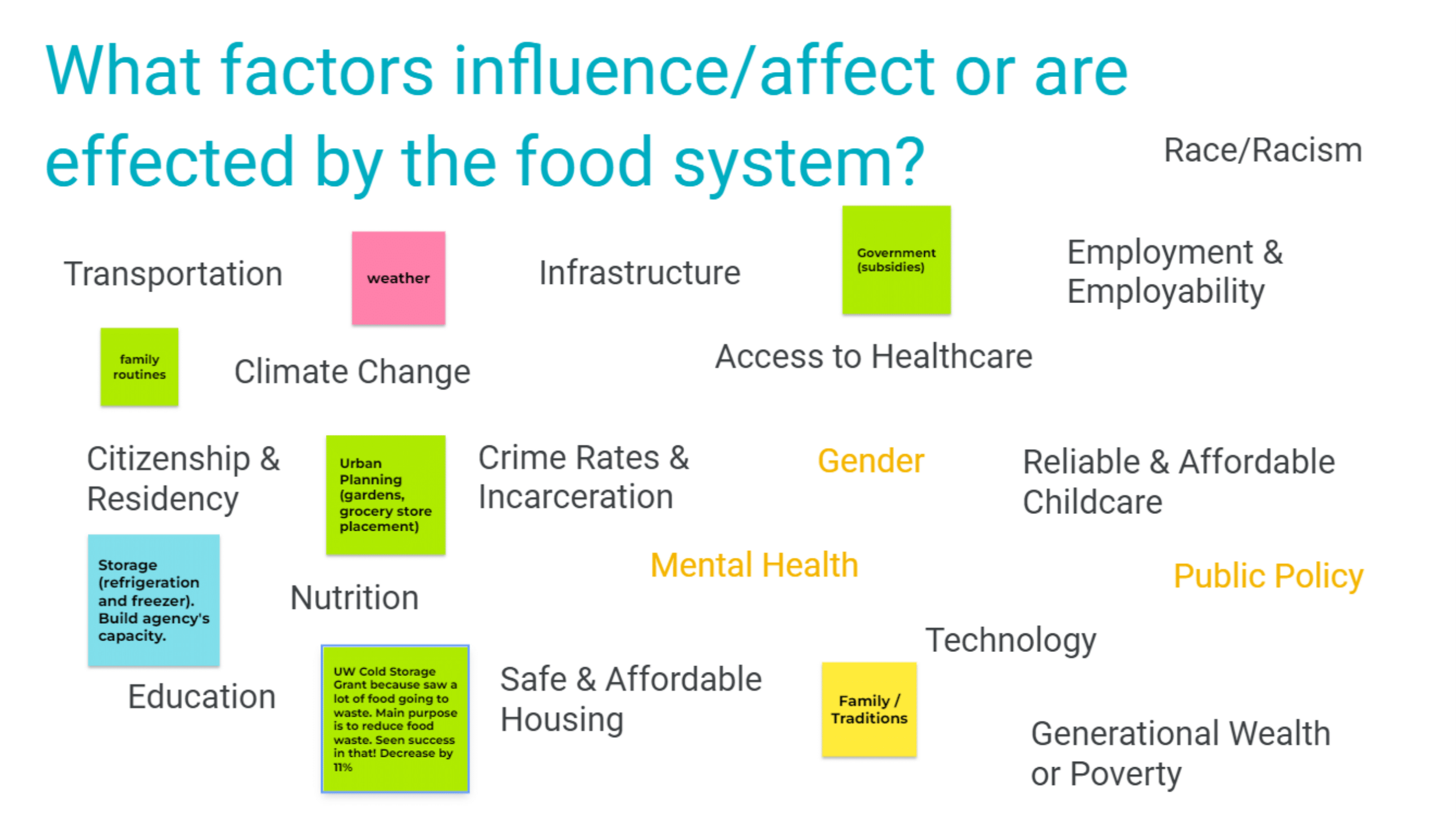 What factors influence/affect or are effected by the food system?

Race/Racism

Transportation

weather

Infrastructure

Government (subsidies)

Employment & Employability

family routines

Climate Change

Access to Healthcare

Citizenship & Residency

Urban Planning (gardens, grocery store placement)

Crime Rates & Incarceration

Gender

Reliable & Affordable Childcare

Storage (refrigeration and freezer). Build agency's capacity.

Nutrition

Mental Health

Public Policy

Technology

Education

UW Cold Storage Grant because saw a lot of food going to waste. Main purpose is to reduce food waste. Seen success in that! Decrease by 11%

Safe & Affordable Housing

Family / Traditions

Generational Wealth or Poverty